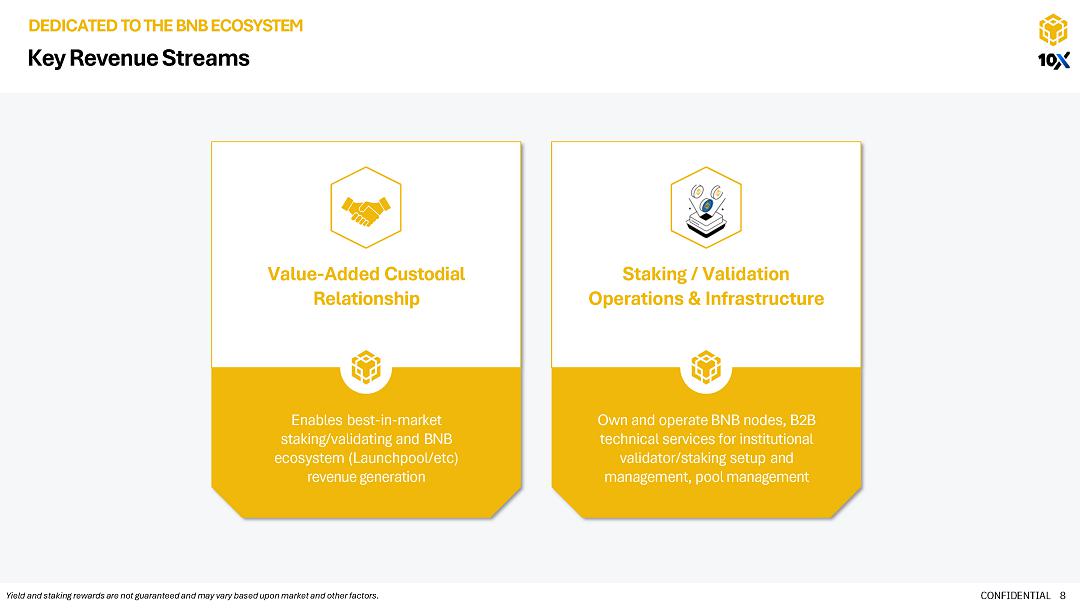 DEDICATED TO THE BNB ECOSYSTEM

Key Revenue Streams

10X

Value-Added Custodial Relationship

Enables best-in-market staking/validating and BNB ecosystem (Launchpool/etc) revenue generation

Staking / Validation Operations & Infrastructure

Own and operate BNB nodes, B2B technical services for institutional validator/staking setup and management, pool management

Yield and staking rewards are not guaranteed and may vary based upon market and other factors.

CONFIDENTIAL 8